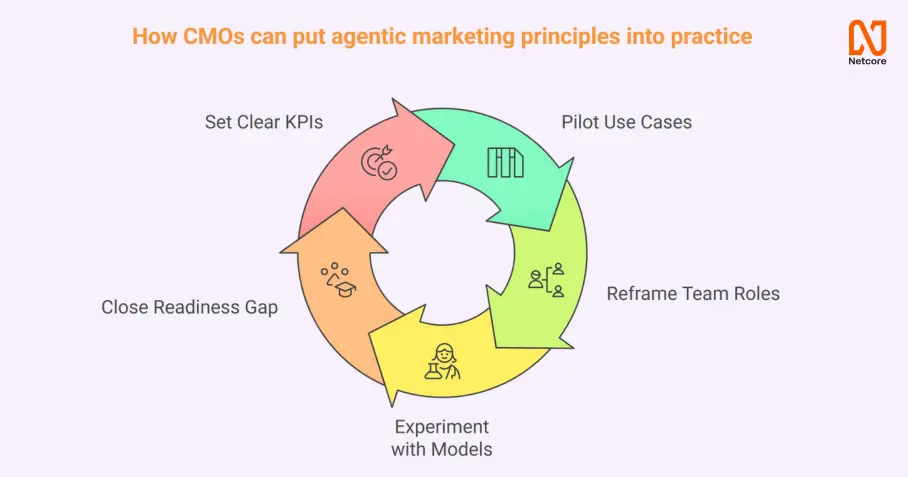 How CMOs can put agentic marketing principles into practice

Netcore

Set Clear KPIs

Pilot Use Cases

Reframe Team Roles

Experiment with Models

Close Readiness Gap